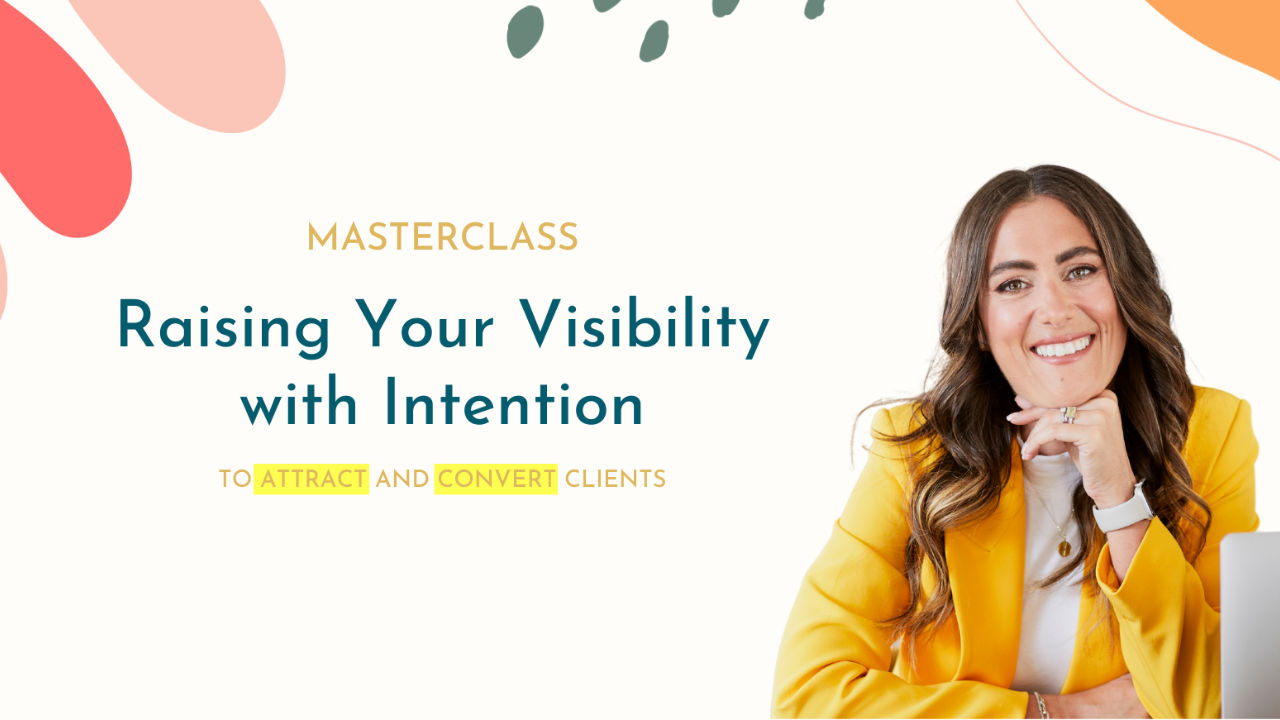 MASTERCLASS

Raising Your Visibility with Intention

TO ATTRACT AND CONVERT CLIENTS